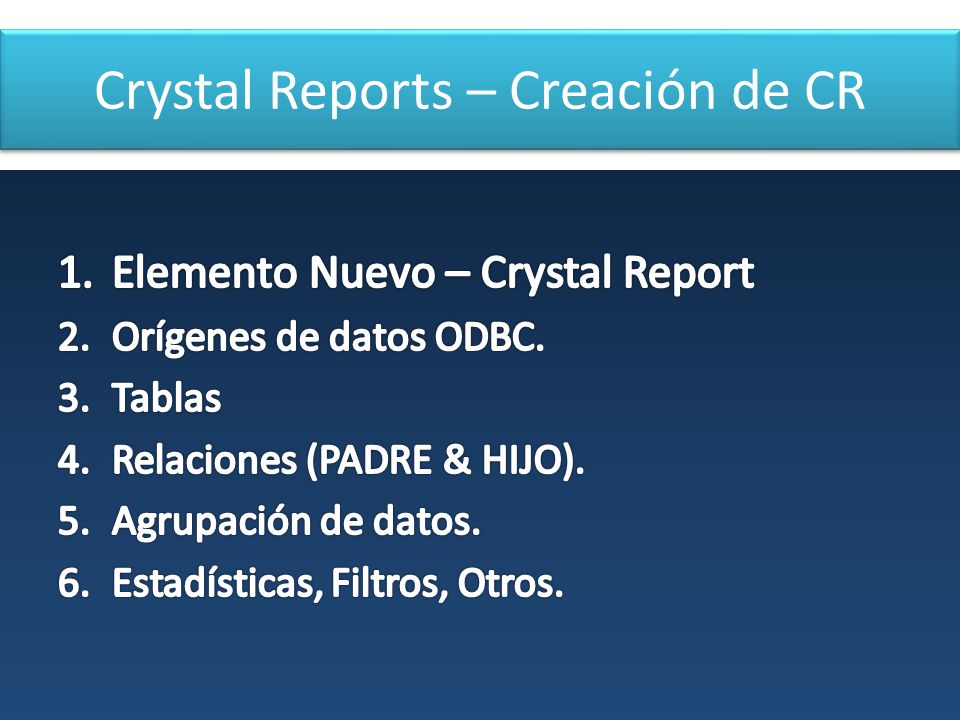 Crystal Reports – Creación de CR

1. Elemento Nuevo – Crystal Report
2. Orígenes de datos ODBC.
3. Tablas
4. Relaciones (PADRE & HIJO).
5. Agrupación de datos.
6. Estadísticas, Filtros, Otros.